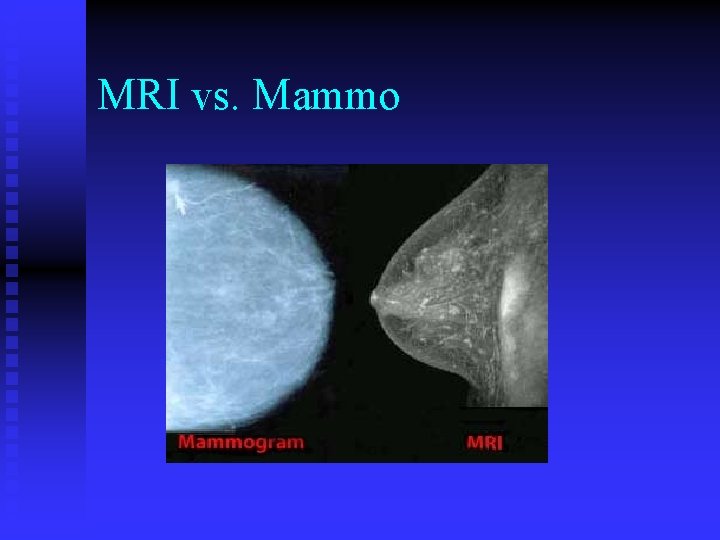 MRI vs. Mammo

Mammogram

MRI